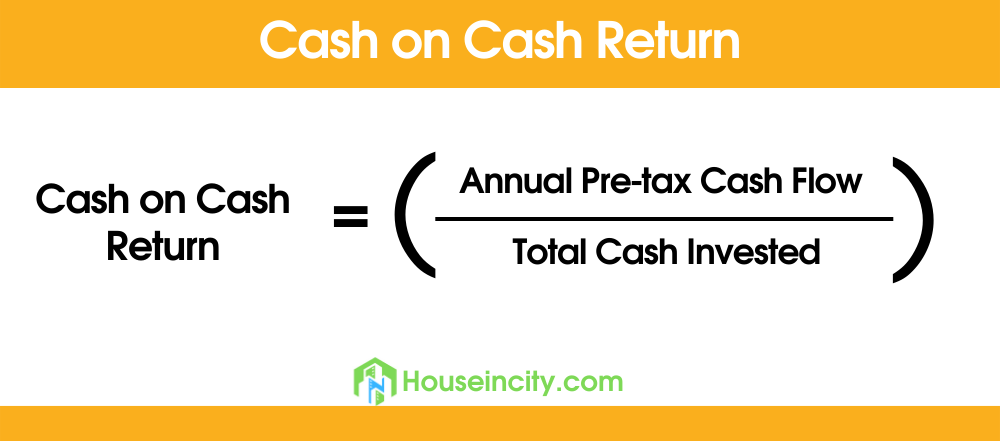 Cash on Cash Return

$\text{Cash on Cash Return} = \left( \frac{\text{Annual Pre-tax Cash Flow}}{\text{Total Cash Invested}} \right)$

Houseincity.com